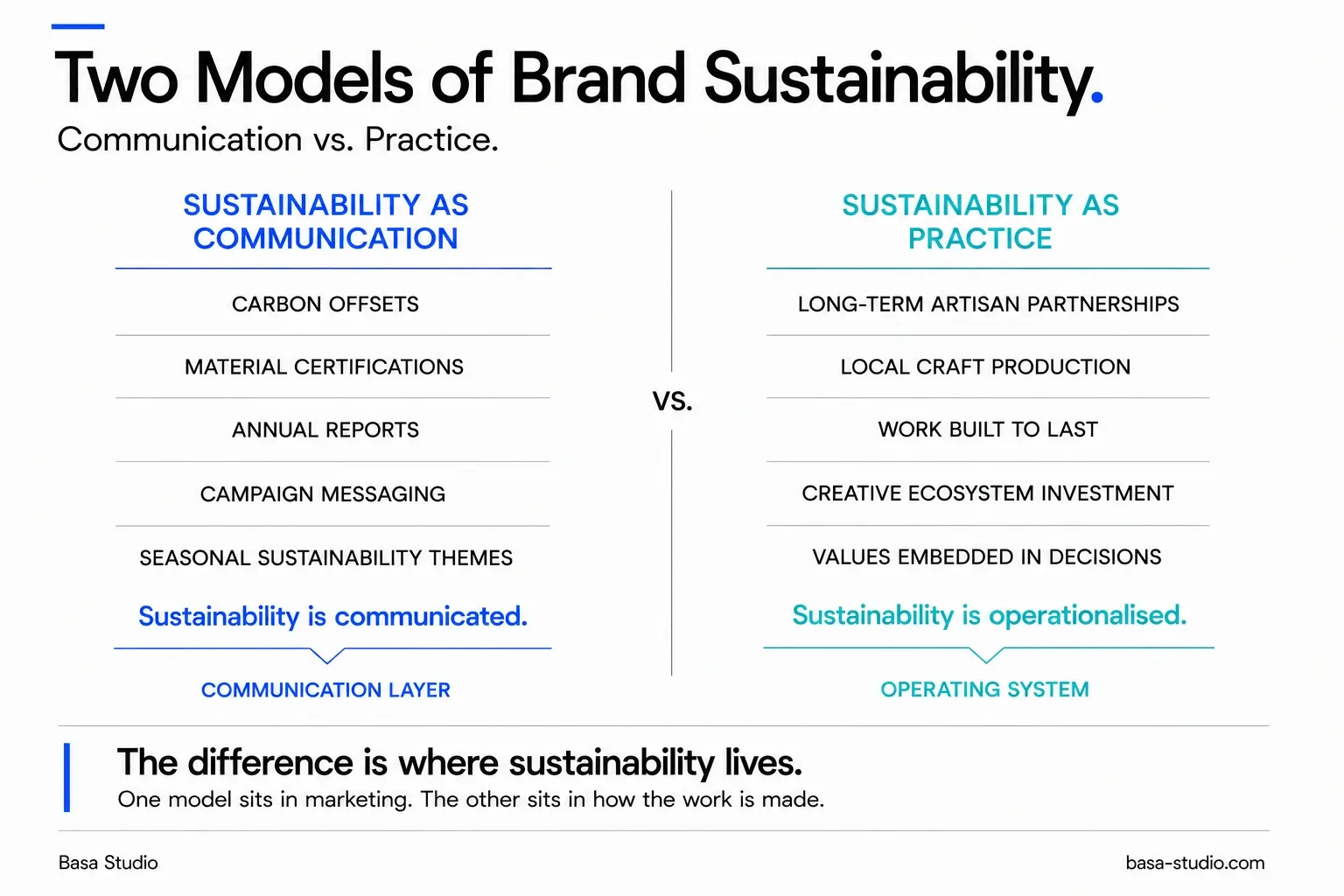 Two Models of Brand Sustainability.

Communication vs. Practice.

SUSTAINABILITY AS COMMUNICATION

CARBON OFFSETS

MATERIAL CERTIFICATIONS

ANNUAL REPORTS

CAMPAIGN MESSAGING

SEASONAL SUSTAINABILITY THEMES

Sustainability is communicated.

COMMUNICATION LAYER

VS.

SUSTAINABILITY AS PRACTICE

LONG-TERM ARTISAN PARTNERSHIPS

LOCAL CRAFT PRODUCTION

WORK BUILT TO LAST

CREATIVE ECOSYSTEM INVESTMENT

VALUES EMBEDDED IN DECISIONS

Sustainability is operationalised.

OPERATING SYSTEM

The difference is where sustainability lives.

One model sits in marketing. The other sits in how the work is made.

Basa Studio

basa-studio.com